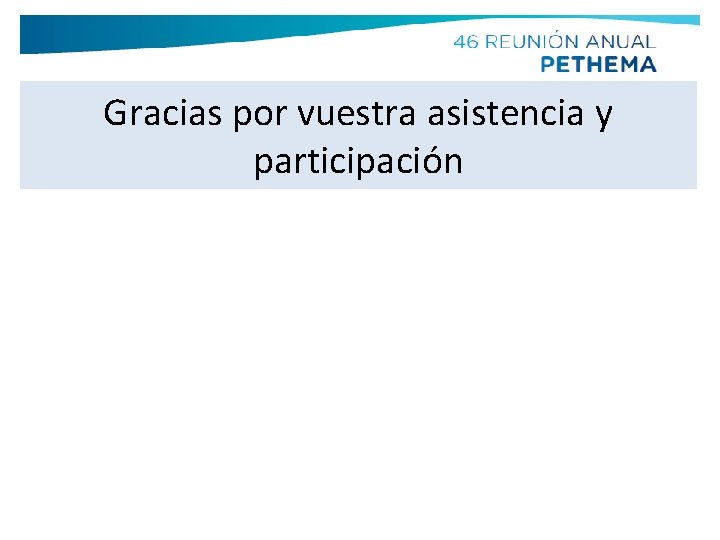 46 REUNIÓN ANUAL
PETHEMA

Gracias por vuestra asistencia y participación